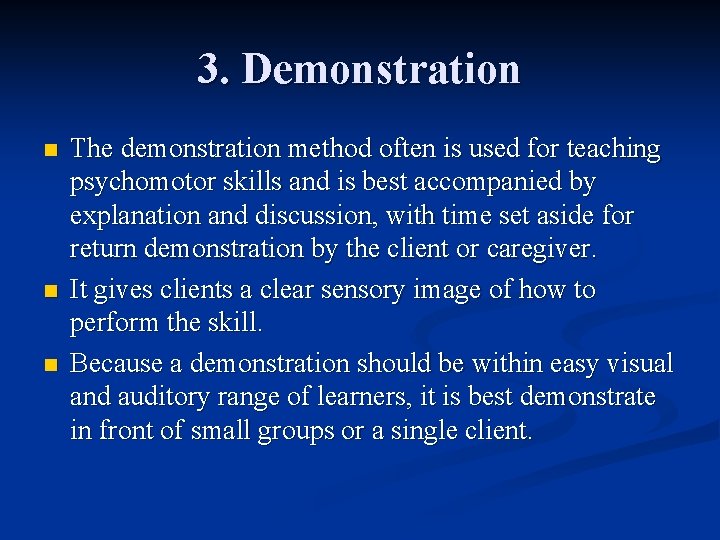 3. Demonstration

• The demonstration method often is used for teaching psychomotor skills and is best accompanied by explanation and discussion, with time set aside for return demonstration by the client or caregiver.
• It gives clients a clear sensory image of how to perform the skill.
• Because a demonstration should be within easy visual and auditory range of learners, it is best demonstrate in front of small groups or a single client.